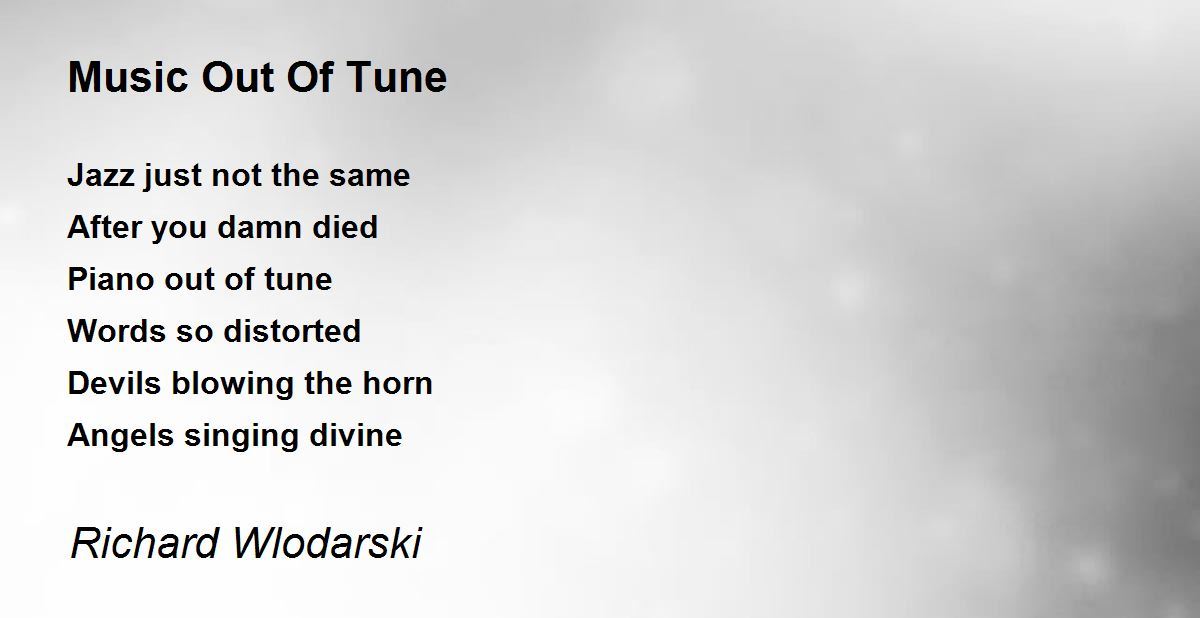 Music Out Of Tune

Jazz just not the same
After you damn died
Piano out of tune
Words so distorted
Devils blowing the horn
Angels singing divine

Richard Wlodarski